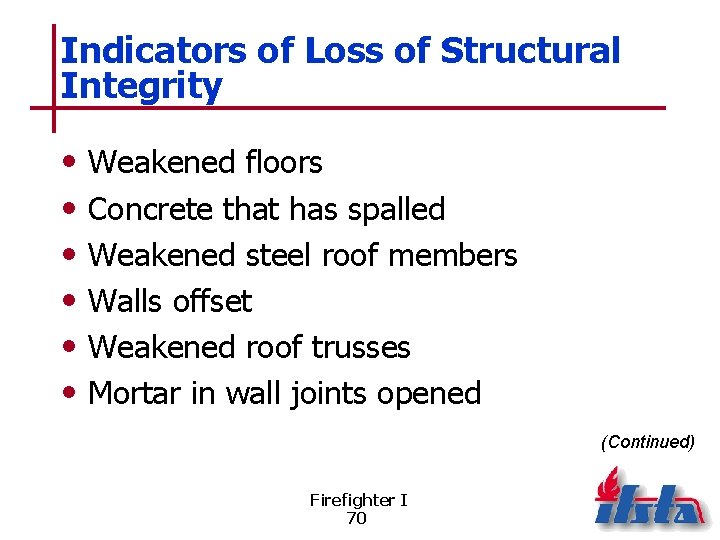 Indicators of Loss of Structural Integrity

• Weakened floors
• Concrete that has spalled
• Weakened steel roof members
• Walls offset
• Weakened roof trusses
• Mortar in wall joints opened

(Continued)

Firefighter I
70

ifsta